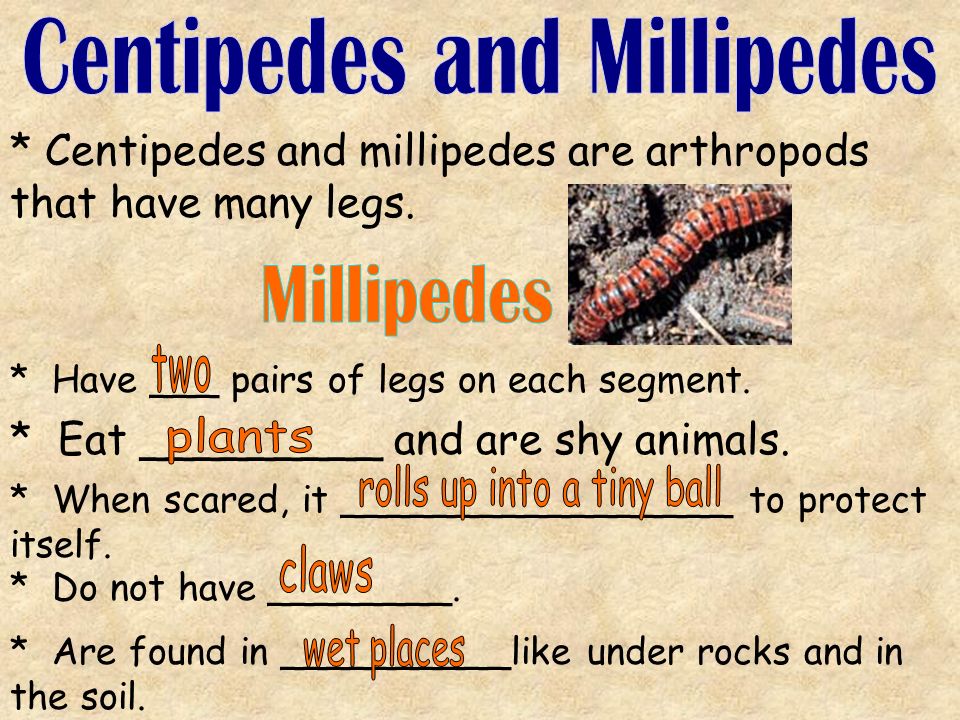 Centipedes and Millipedes

* Centipedes and millipedes are arthropods that have many legs.

Millipedes

* Have two pairs of legs on each segment.

* Eat plants and are shy animals.

* When scared, it rolls up into a tiny ball to protect itself.

* Do not have claws.

* Are found in wet places like under rocks and in the soil.